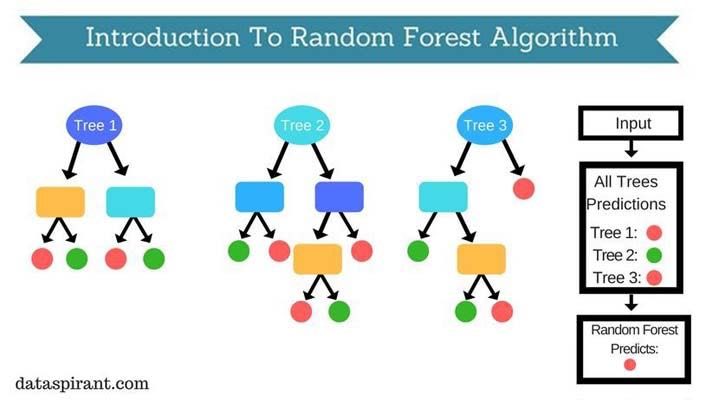 Introduction To Random Forest Algorithm

Tree 1

Tree 2

Tree 3

Input

All Trees Predictions

Tree 1:
Tree 2:
Tree 3:

Random Forest Predicts:

dataspirant.com